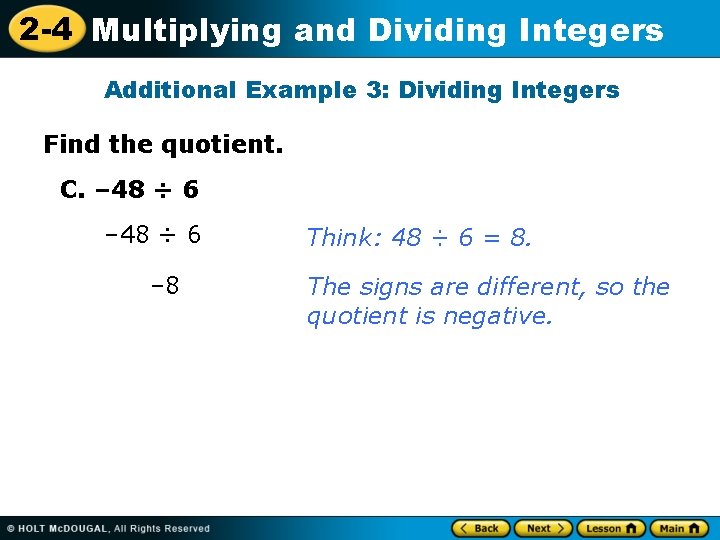 2-4 Multiplying and Dividing Integers

Additional Example 3: Dividing Integers

Find the quotient.

C. $-48 \div 6$

$-48 \div 6$

Think: $48 \div 6 = 8$.

$-8$

The signs are different, so the quotient is negative.

© HOLT McDOUGAL, All Rights Reserved

Back Next Lesson Main